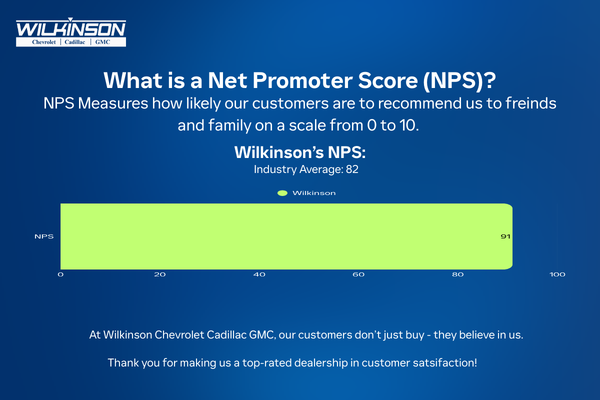 WILKINSON
Chevrolet | Cadillac | GMC

What is a Net Promoter Score (NPS)?
NPS Measures how likely our customers are to recommend us to freinds and family on a scale from 0 to 10.

Wilkinson's NPS:
Industry Average: 82

Wilkinson

NPS

91

0 20 40 60 80 100

At Wilkinson Chevrolet Cadillac GMC, our customers don't just buy - they believe in us.

Thank you for making us a top-rated dealership in customer satsifaction!